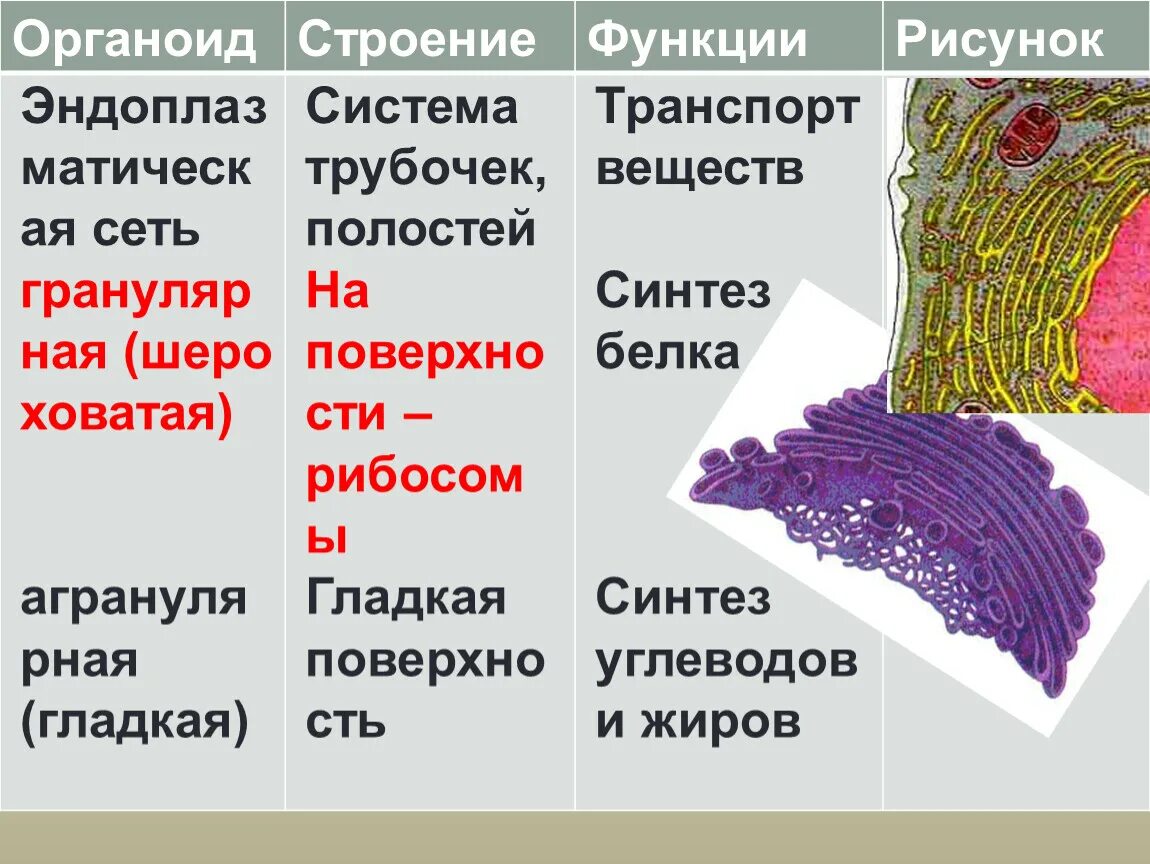 | Органоид | Строение | Функции | Рисунок |
|---|---|---|---|
| Эндоплазматическая сеть гранулярная (шероховатая) агранулярная (гладкая) | Система трубочек, полостей На поверхности – рибосомы Гладкая поверхность | Транспорт веществ Синтез белка Синтез углеводов и жиров | |